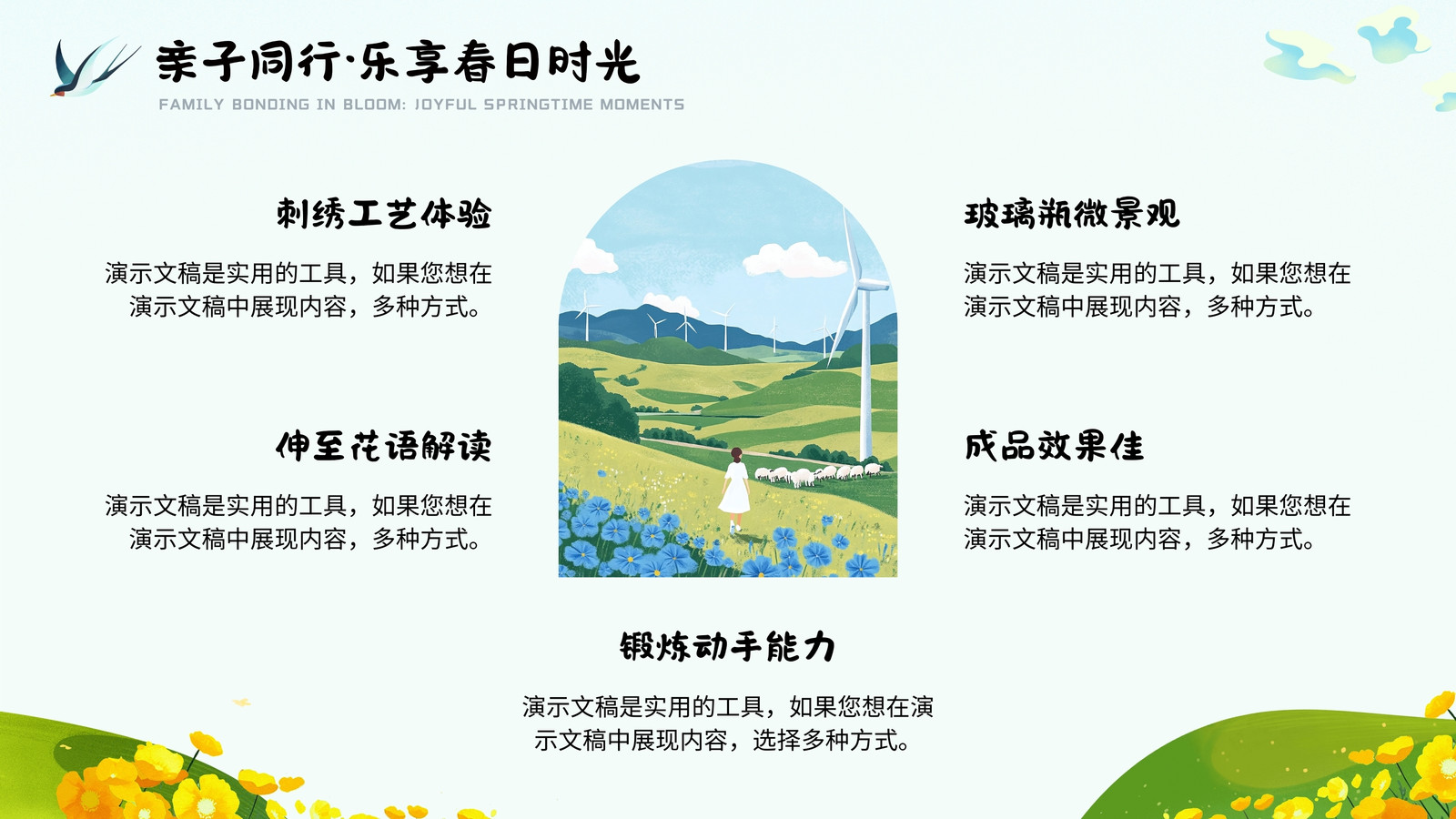 亲子同行·乐享春日时光

FAMILY BONDING IN BLOOM: JOYFUL SPRINGTIME MOMENTS

刺绣工艺体验

演示文稿是实用的工具，如果您想在演示文稿中展现内容，多种方式。

伸至花语解读

演示文稿是实用的工具，如果您想在演示文稿中展现内容，多种方式。

玻璃瓶微景观

演示文稿是实用的工具，如果您想在演示文稿中展现内容，多种方式。

成品效果佳

演示文稿是实用的工具，如果您想在演示文稿中展现内容，多种方式。

锻炼动手能力

演示文稿是实用的工具，如果您想在演示文稿中展现内容，选择多种方式。